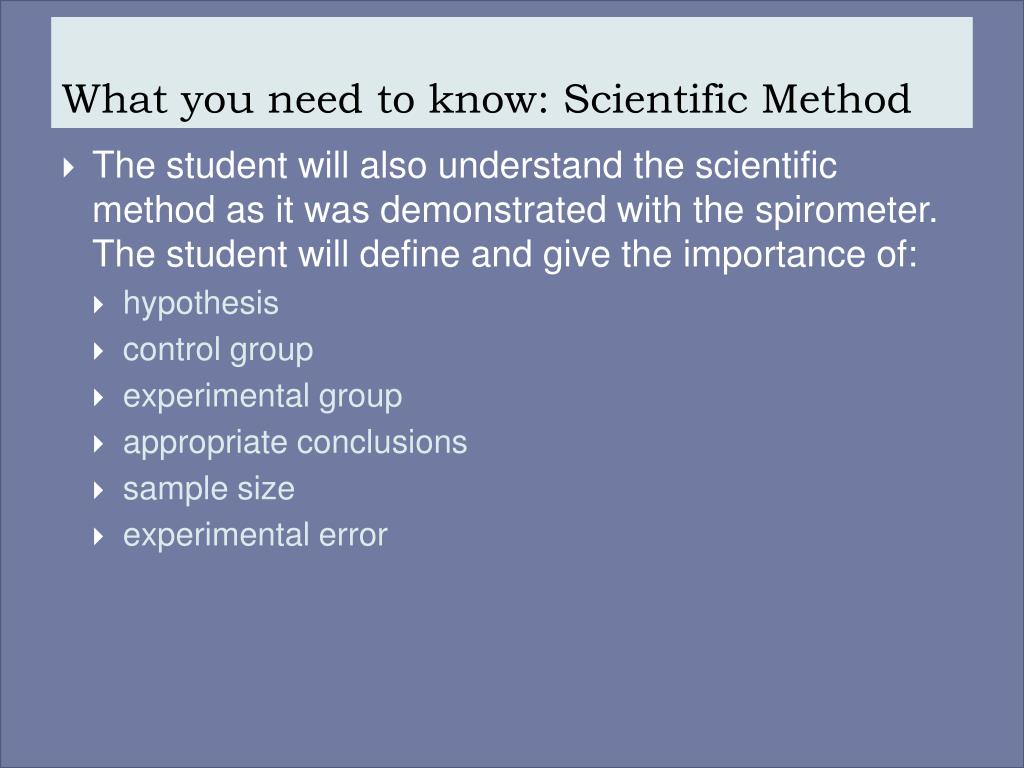 What you need to know: Scientific Method

‣ The student will also understand the scientific method as it was demonstrated with the spirometer. The student will define and give the importance of:

‣ hypothesis
‣ control group
‣ experimental group
‣ appropriate conclusions
‣ sample size
‣ experimental error